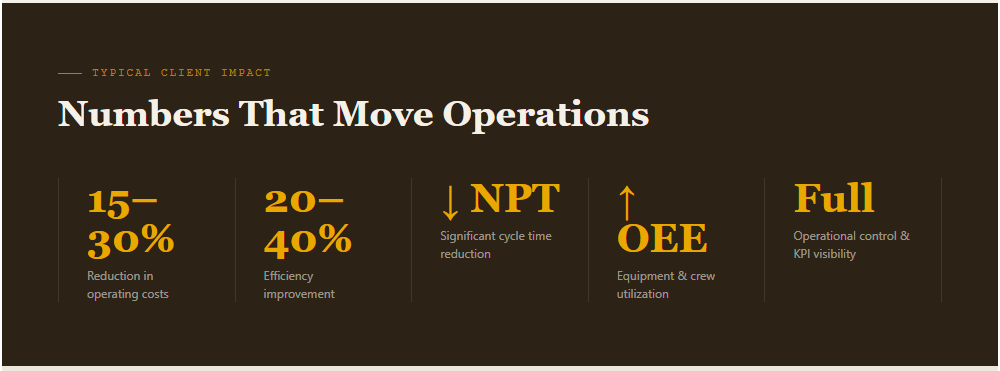 TYPICAL CLIENT IMPACT

Numbers That Move Operations

15–30%
Reduction in operating costs

20–40%
Efficiency improvement

↓ NPT
Significant cycle time reduction

↑ OEE
Equipment & crew utilization

Full
Operational control & KPI visibility